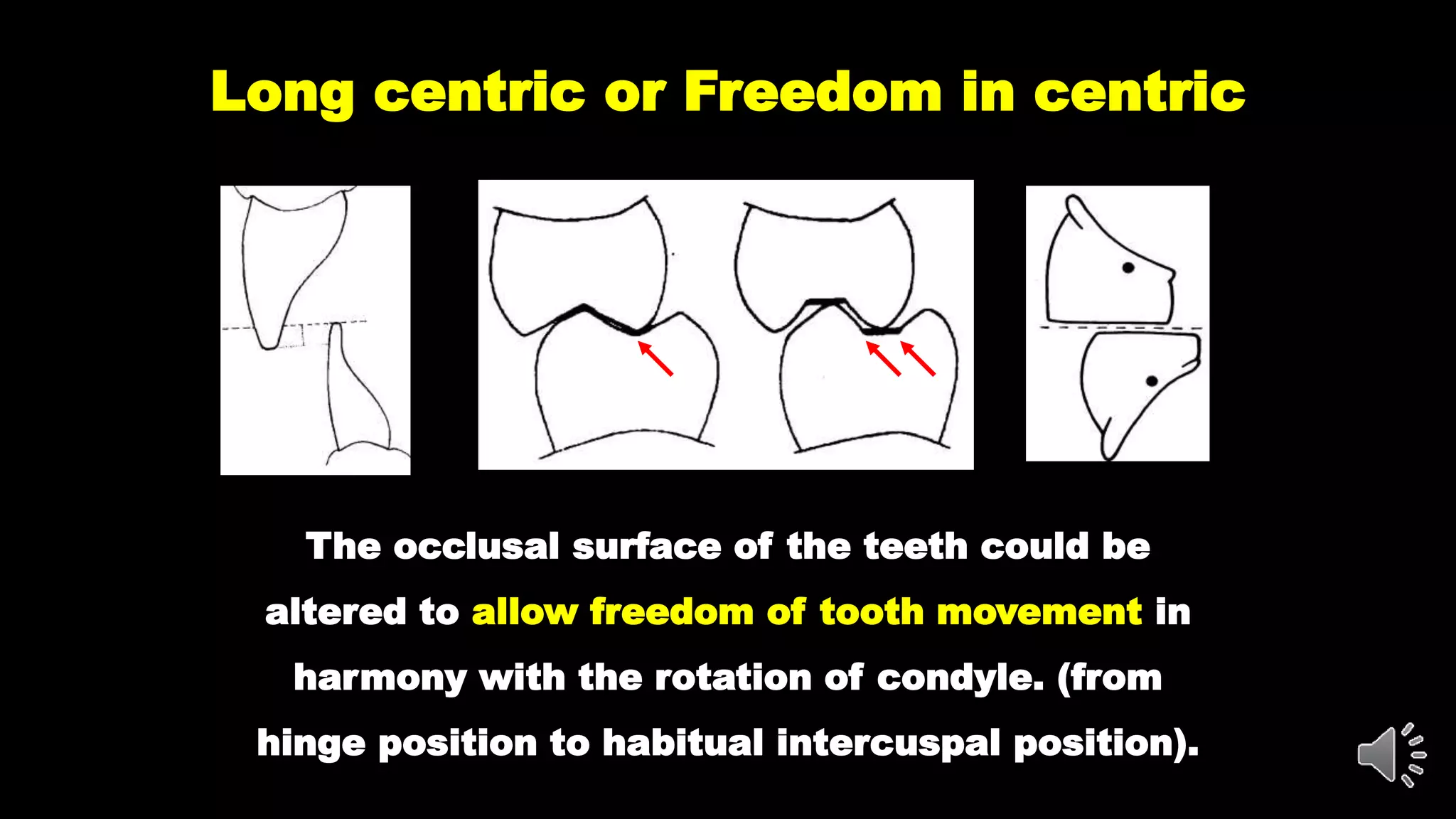 Long centric or Freedom in centric

The occlusal surface of the teeth could be altered to allow freedom of tooth movement in harmony with the rotation of condyle. (from hinge position to habitual intercuspal position).